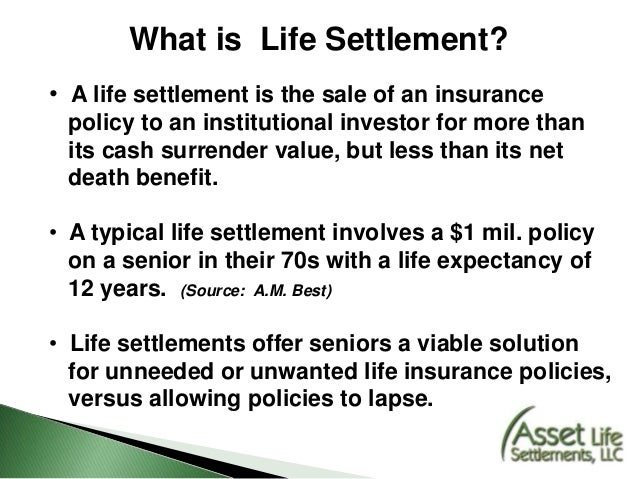 What is  Life Settlement?

• A life settlement is the sale of an insurance policy to an institutional investor for more than its cash surrender value, but less than its net death benefit.

• A typical life settlement involves a \$1 mil. policy on a senior in their 70s with a life expectancy of 12 years. (Source: A.M. Best)

• Life settlements offer seniors a viable solution for unneeded or unwanted life insurance policies, versus allowing policies to lapse.

Asset Life Settlements, LLC